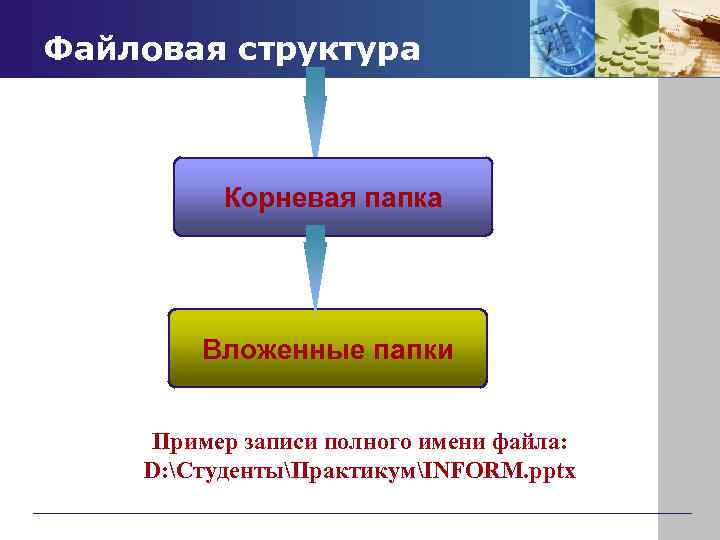 Файловая структура

Корневая папка

Вложенные папки

Пример записи полного имени файла:
D:\Студенты\Практикум\INFORM.pptx